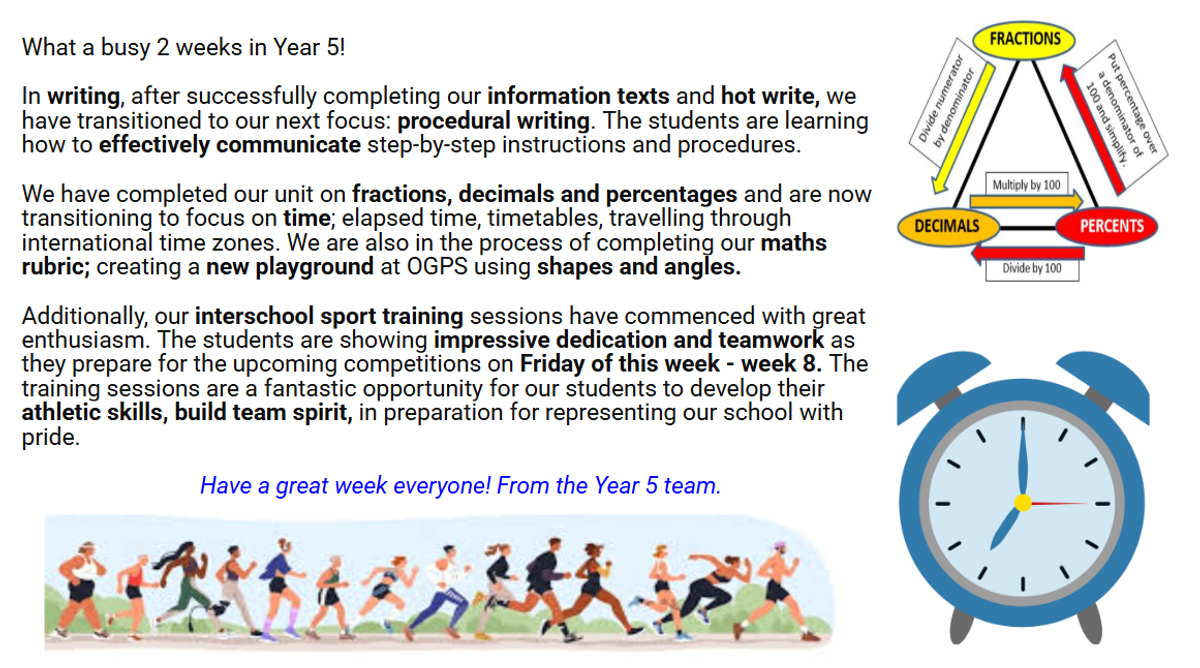 What a busy 2 weeks in Year 5!

In writing, after successfully completing our information texts and hot write, we have transitioned to our next focus: procedural writing. The students are learning how to effectively communicate step-by-step instructions and procedures.

We have completed our unit on fractions, decimals and percentages and are now transitioning to focus on time; elapsed time, timetables, travelling through international time zones. We are also in the process of completing our maths rubric; creating a new playground at OGPS using shapes and angles.

Additionally, our interschool sport training sessions have commenced with great enthusiasm. The students are showing impressive dedication and teamwork as they prepare for the upcoming competitions on Friday of this week - week 8. The training sessions are a fantastic opportunity for our students to develop their athletic skills, build team spirit, in preparation for representing our school with pride.

Have a great week everyone! From the Year 5 team.

FRACTIONS

Divide numerator by denominator

Put percentage over a denominator of 100 and simplify.

Multiply by 100

DECIMALS

PERCENTS

Divide by 100